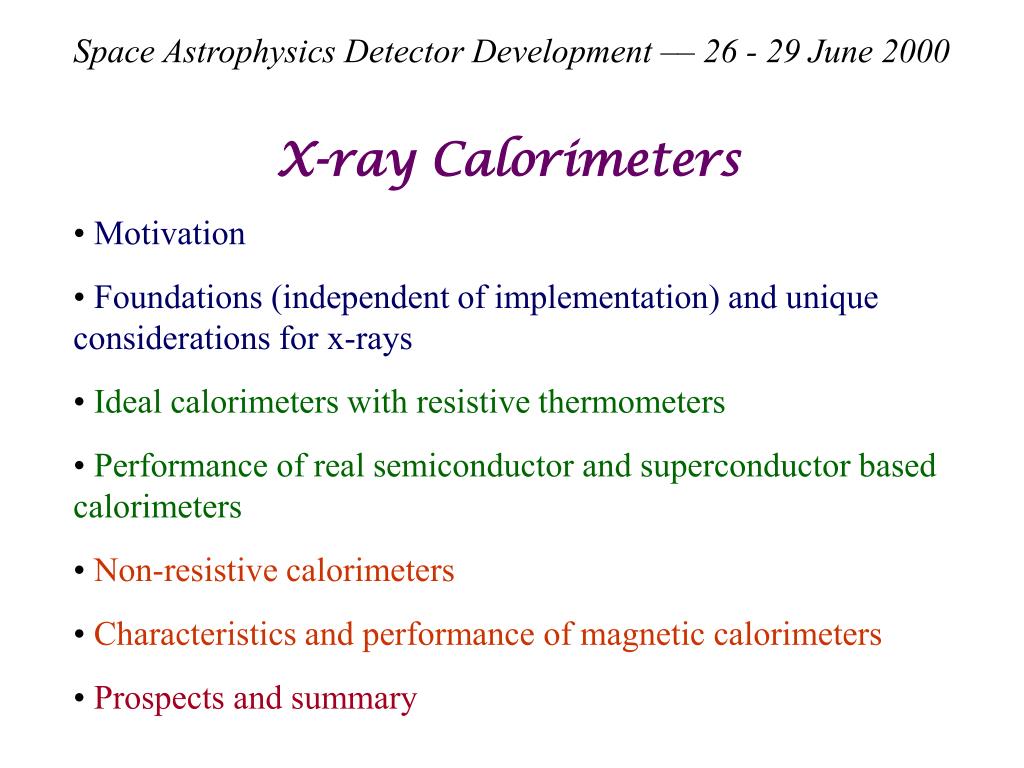 Space Astrophysics Detector Development — 26 - 29 June 2000

X-ray Calorimeters

• Motivation

• Foundations (independent of implementation) and unique considerations for x-rays

• Ideal calorimeters with resistive thermometers

• Performance of real semiconductor and superconductor based calorimeters

• Non-resistive calorimeters

• Characteristics and performance of magnetic calorimeters

• Prospects and summary